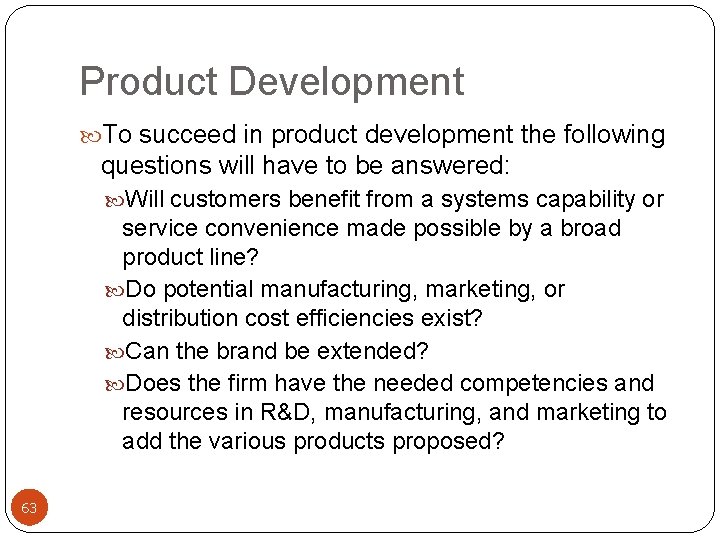 Product Development

To succeed in product development the following questions will have to be answered:

Will customers benefit from a systems capability or service convenience made possible by a broad product line?

Do potential manufacturing, marketing, or distribution cost efficiencies exist?

Can the brand be extended?

Does the firm have the needed competencies and resources in R&D, manufacturing, and marketing to add the various products proposed?

63